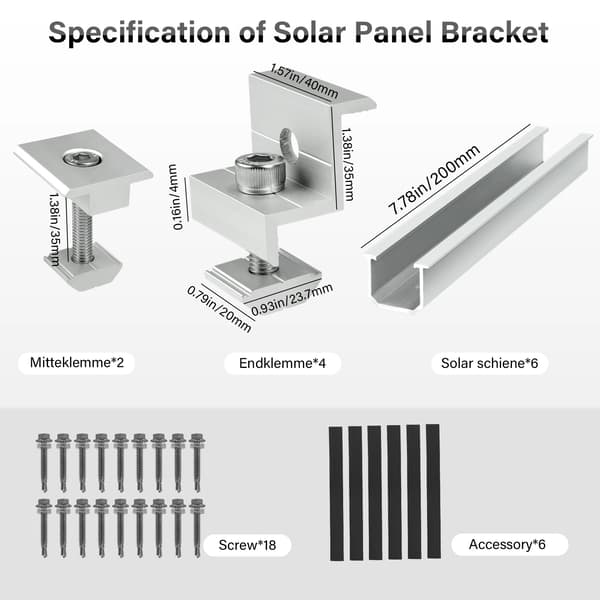 Specification of Solar Panel Bracket

1.38in/35mm

1.57in/40mm

1.38in/35mm

0.16in/4mm

0.79in/20mm

0.93in/23.7mm

7.78in/200mm

Mitteklemme*2

Endklemme*4

Solar schiene*6

Screw*18

Accessory*6